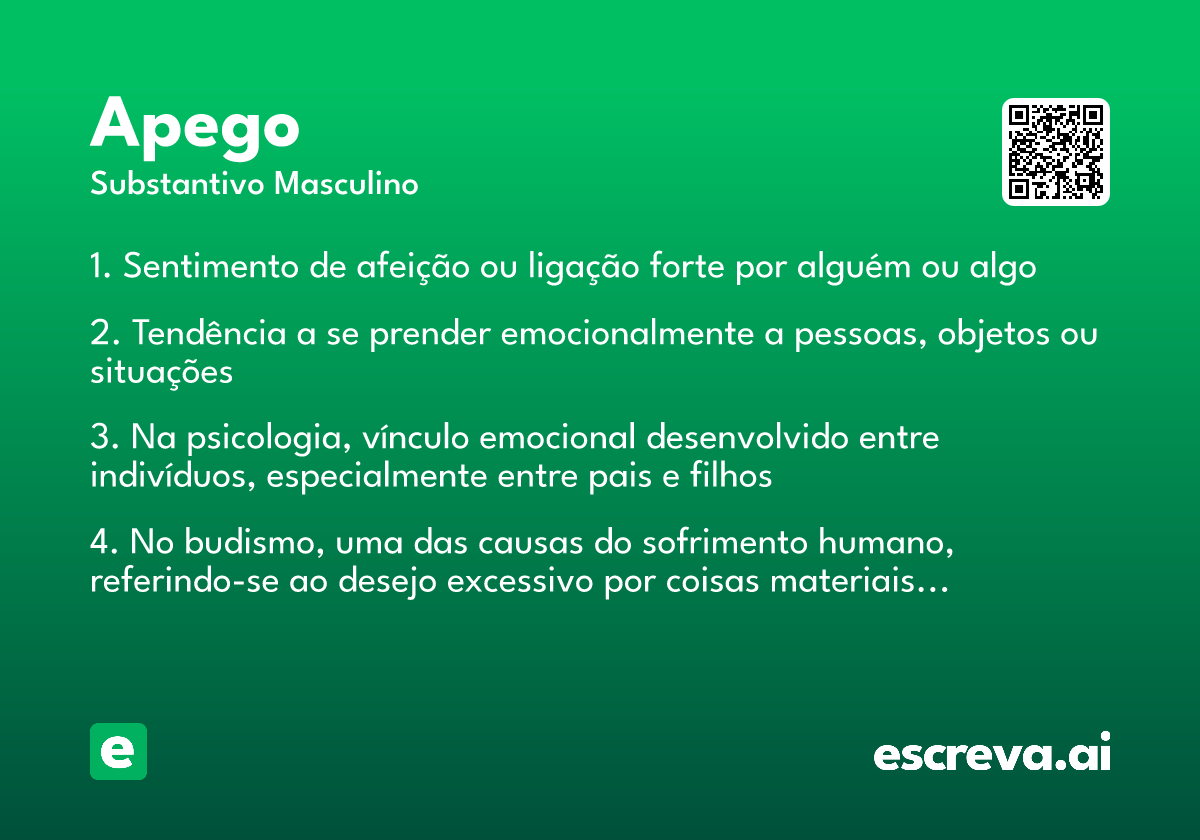 Apego
Substantivo Masculino

1. Sentimento de afeição ou ligação forte por alguém ou algo

2. Tendência a se prender emocionalmente a pessoas, objetos ou situações

3. Na psicologia, vínculo emocional desenvolvido entre indivíduos, especialmente entre pais e filhos

4. No budismo, uma das causas do sofrimento humano, referindo-se ao desejo excessivo por coisas materiais…

e

escreva.ai